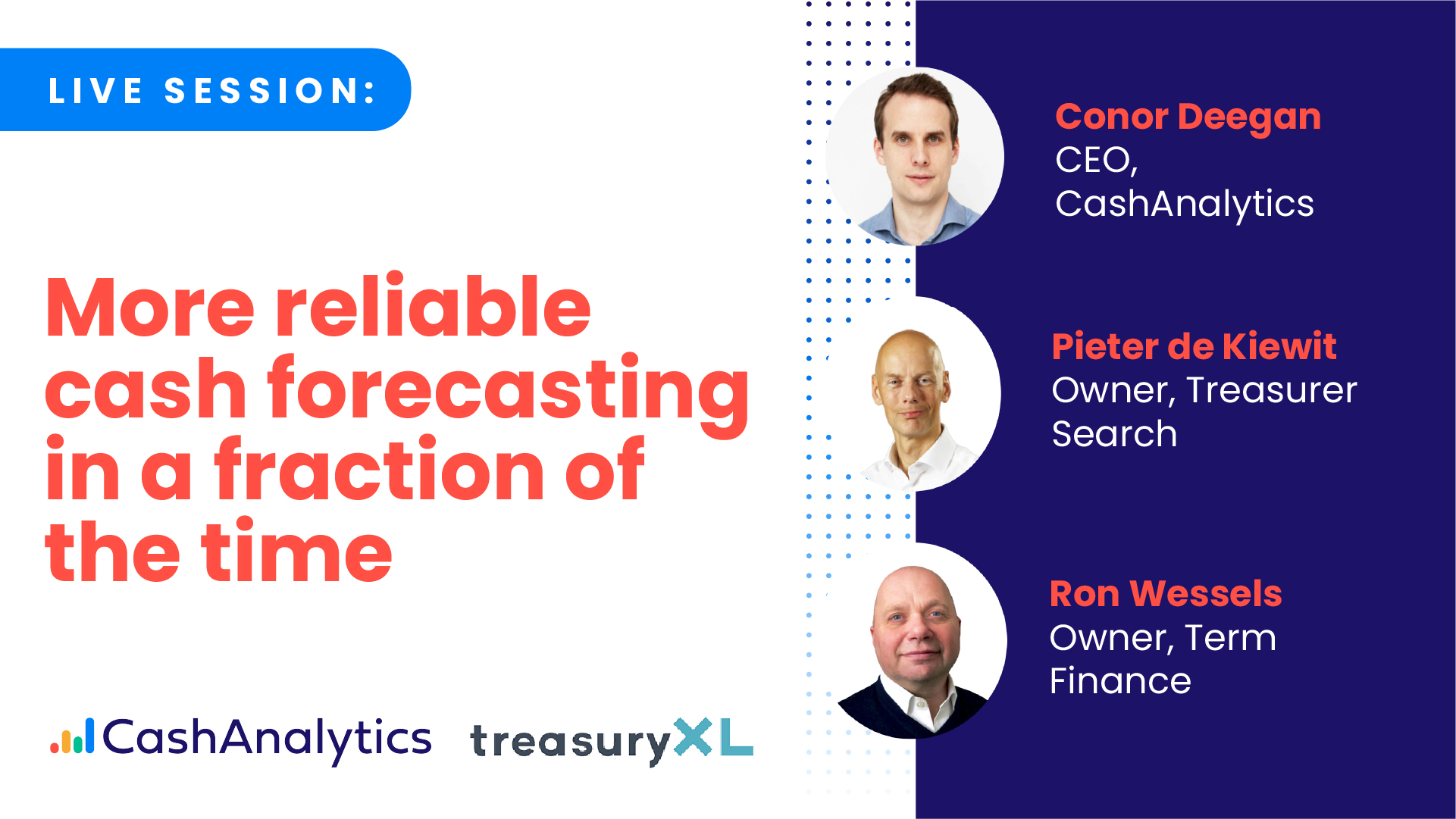 LIVE SESSION:

More reliable cash forecasting in a fraction of the time

CashAnalytics

treasuryXL

Conor Deegan
CEO, CashAnalytics

Pieter de Kiewit
Owner, Treasurer Search

Ron Wessels
Owner, Term Finance